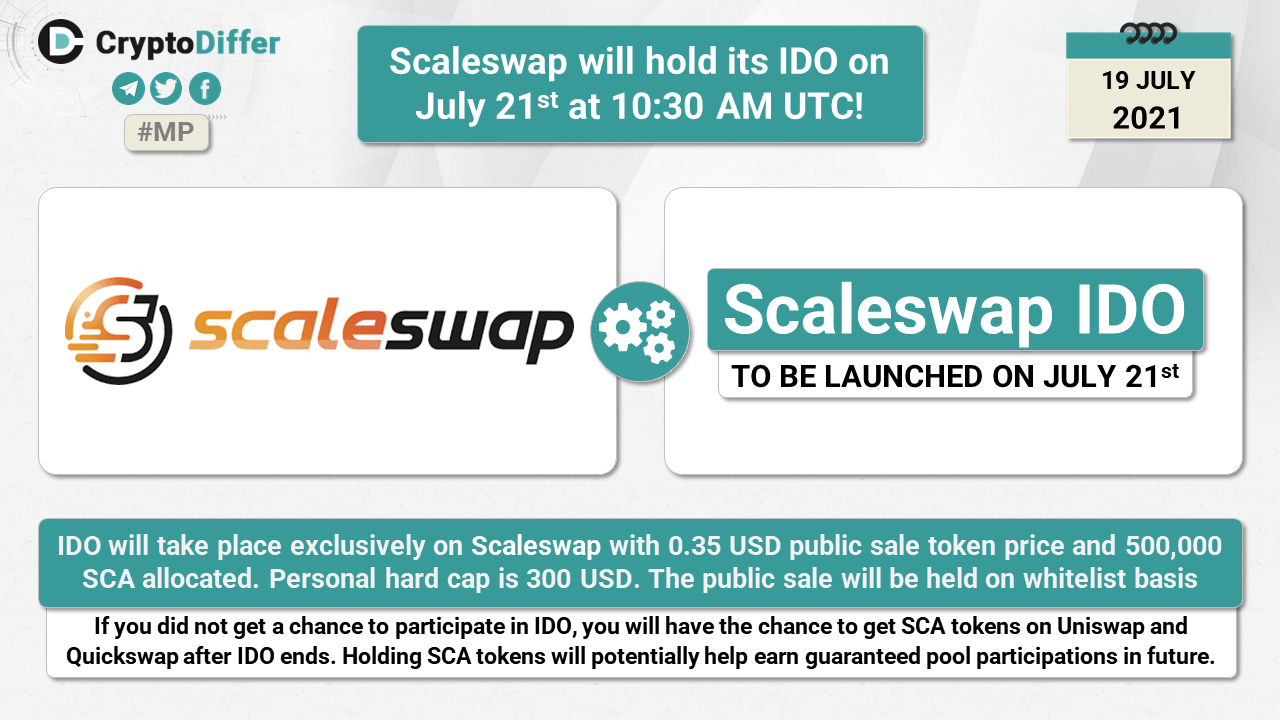 CryptoDiffer

#MP

Scaleswap will hold its IDO on July 21$^{st}$ at 10:30 AM UTC!

19 JULY
2021

scaleswap

Scaleswap IDO

TO BE LAUNCHED ON JULY 21$^{st}$

IDO will take place exclusively on Scaleswap with 0.35 USD public sale token price and 500,000 SCA allocated. Personal hard cap is 300 USD. The public sale will be held on whitelist basis

If you did not get a chance to participate in IDO, you will have the chance to get SCA tokens on Uniswap and Quickswap after IDO ends. Holding SCA tokens will potentially help earn guaranteed pool participations in future.